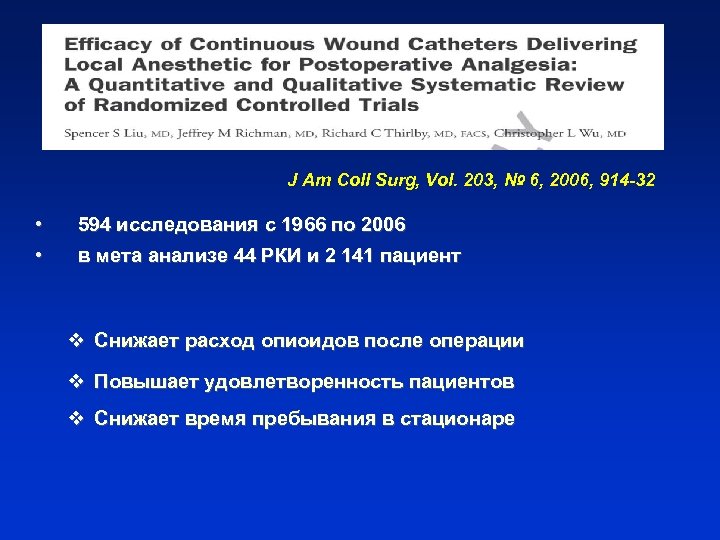 Efficacy of Continuous Wound Catheters Delivering Local Anesthetic for Postoperative Analgesia: A Quantitative and Qualitative Systematic Review of Randomized Controlled Trials

Spencer S Liu, MD, Jeffrey M Richman, MD, Richard C Thirlby, MD, FACS, Christopher L Wu, MD

J Am Coll Surg, Vol. 203, № 6, 2006, 914-32

• 594 исследования с 1966 по 2006
• в мета анализе 44 РКИ и 2 141 пациент

❖ Снижает расход опиоидов после операции
❖ Повышает удовлетворенность пациентов
❖ Снижает время пребывания в стационаре